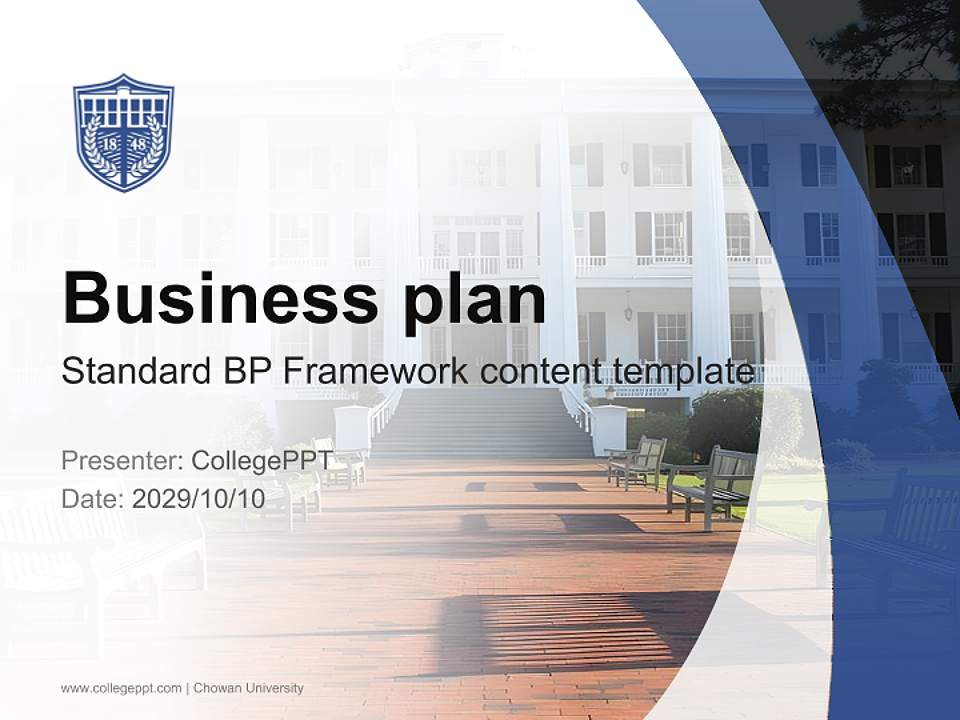 18 48

Business plan

Standard BP Framework content template

Presenter: CollegePPT
Date: 2029/10/10

www.collegeppt.com | Chowan University